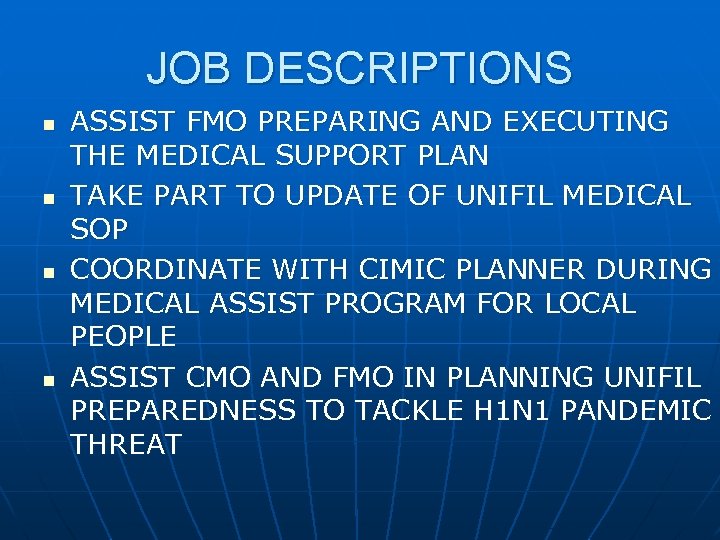 JOB DESCRIPTIONS

- ASSIST FMO PREPARING AND EXECUTING THE MEDICAL SUPPORT PLAN
- TAKE PART TO UPDATE OF UNIFIL MEDICAL SOP
- COORDINATE WITH CIMIC PLANNER DURING MEDICAL ASSIST PROGRAM FOR LOCAL PEOPLE
- ASSIST CMO AND FMO IN PLANNING UNIFIL PREPAREDNESS TO TACKLE H1N1 PANDEMIC THREAT